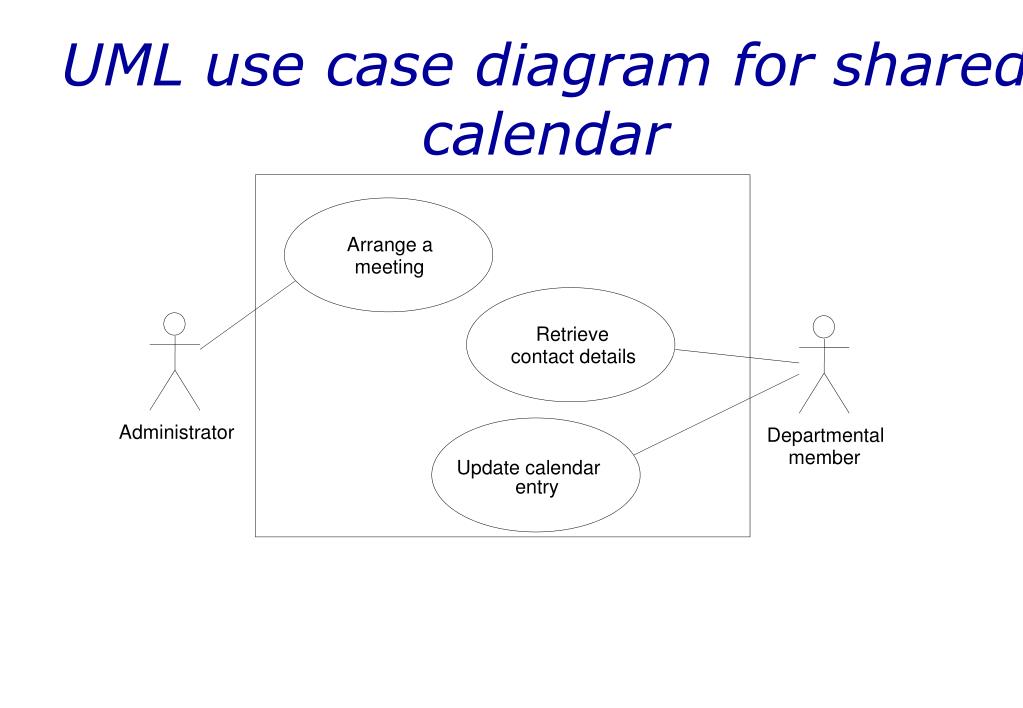 UML use case diagram for shared calendar

Arrange a meeting

Retrieve contact details

Update calendar entry

Administrator

Departmental member